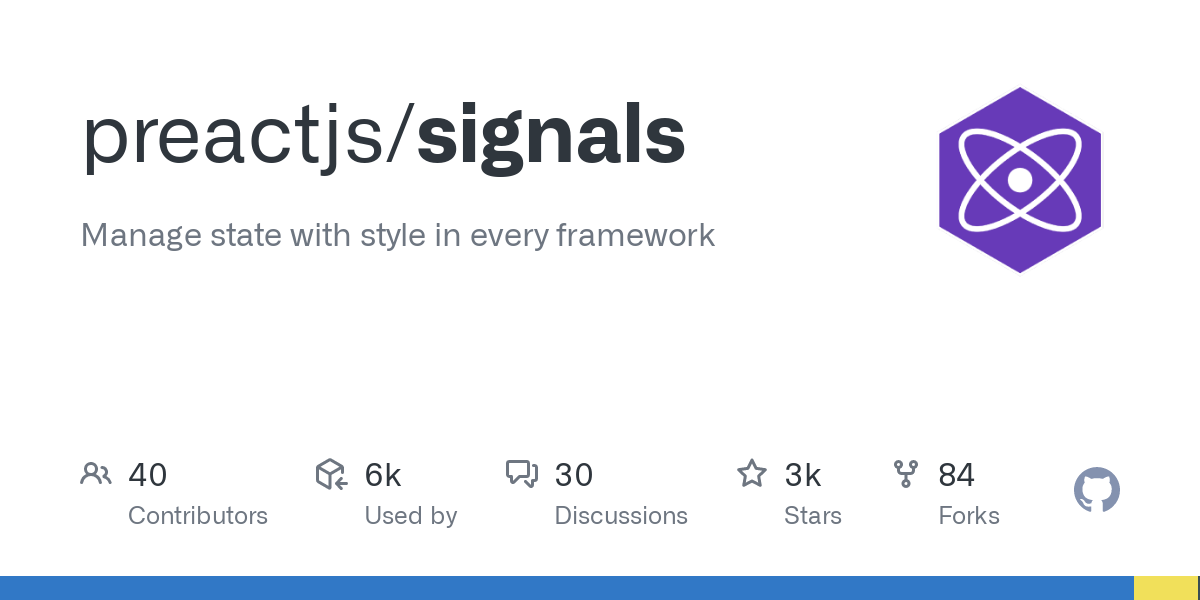 preactjs/signals

Manage state with style in every framework

40 Contributors

6k Used by

30 Discussions

3k Stars

84 Forks